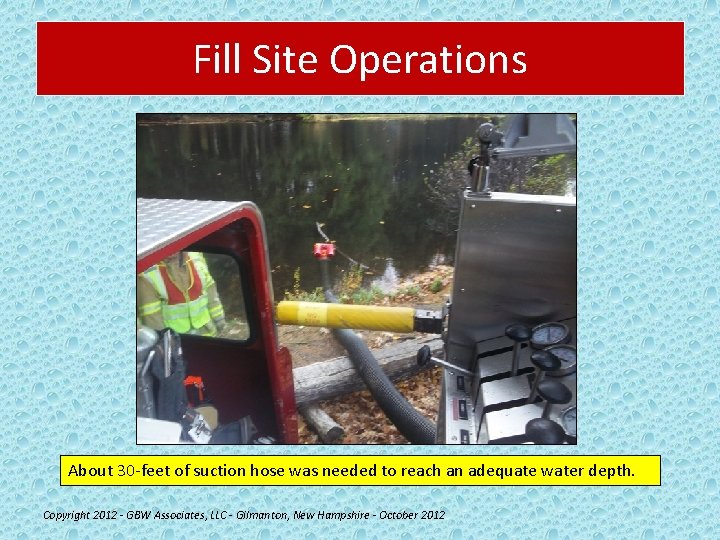 Fill Site Operations

About 30-feet of suction hose was needed to reach an adequate water depth.

Copyright 2012 - GBW Associates, LLC - Gilmanton, New Hampshire - October 2012